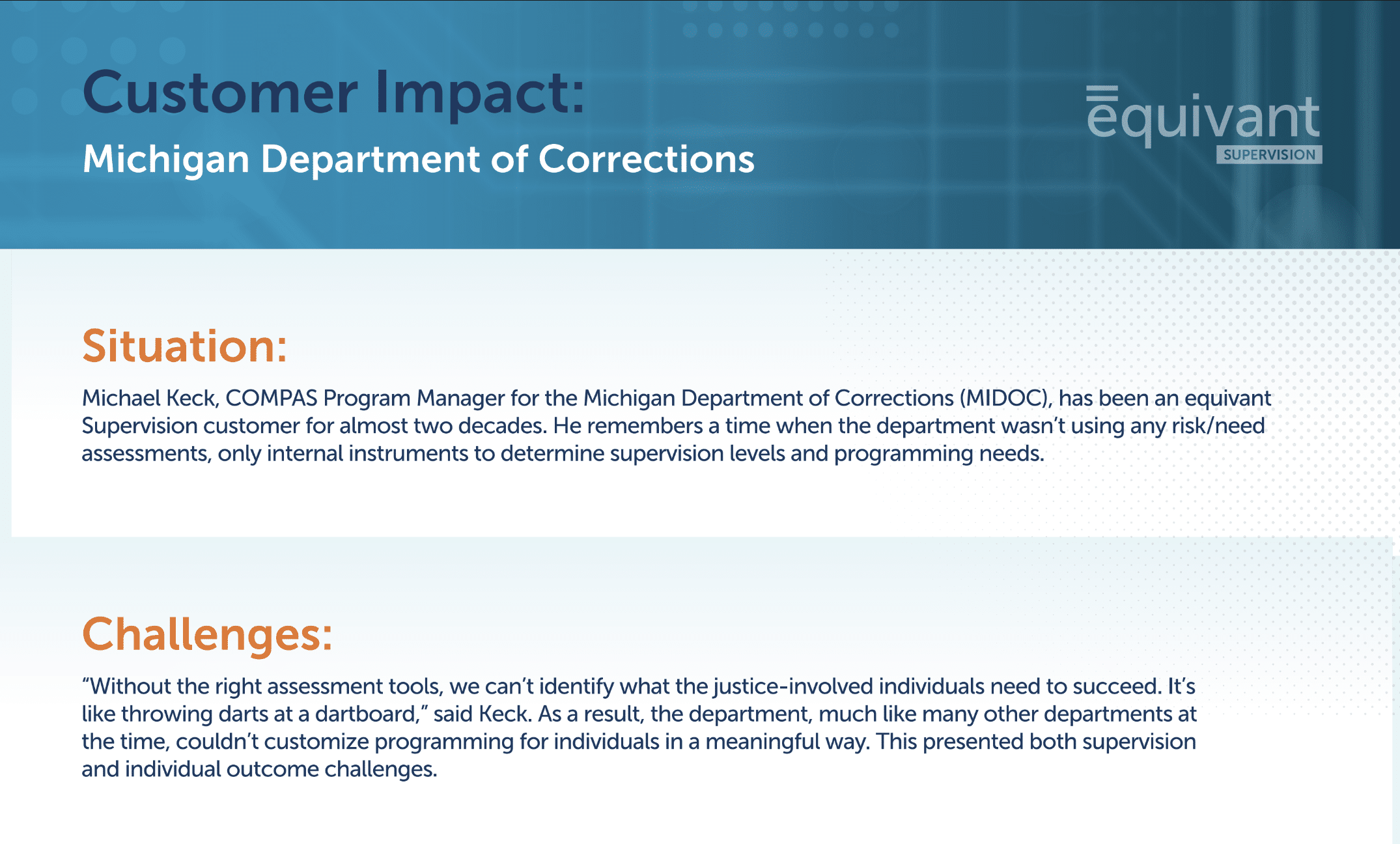 Customer Impact:
Michigan Department of Corrections

equivant
SUPERVISION

Situation:

Michael Keck, COMPAS Program Manager for the Michigan Department of Corrections (MIDOC), has been an equivant Supervision customer for almost two decades. He remembers a time when the department wasn't using any risk/need assessments, only internal instruments to determine supervision levels and programming needs.

Challenges:

"Without the right assessment tools, we can't identify what the justice-involved individuals need to succeed. It's like throwing darts at a dartboard," said Keck. As a result, the department, much like many other departments at the time, couldn't customize programming for individuals in a meaningful way. This presented both supervision and individual outcome challenges.